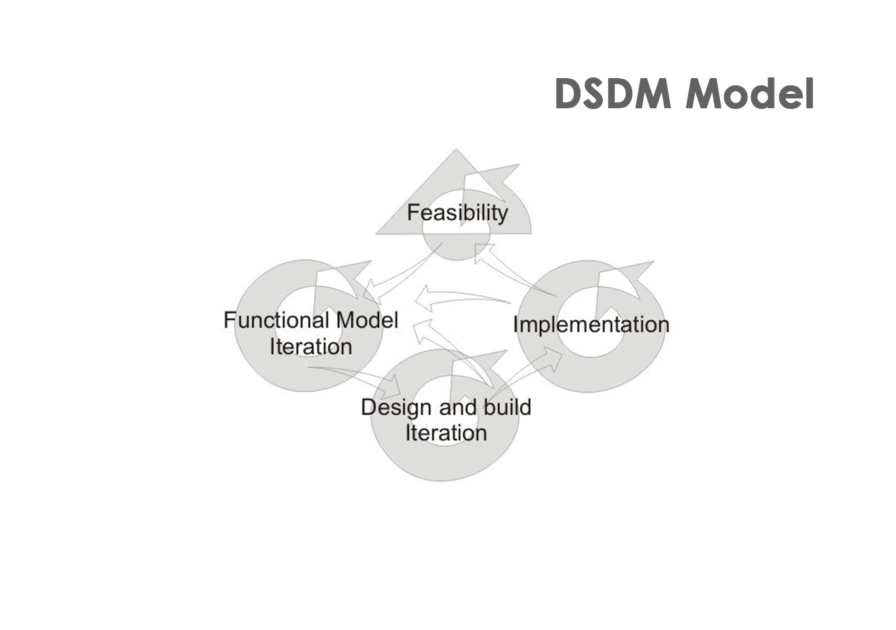 DSDM Model

Feasibility

Functional Model Iteration

Implementation

Design and build Iteration